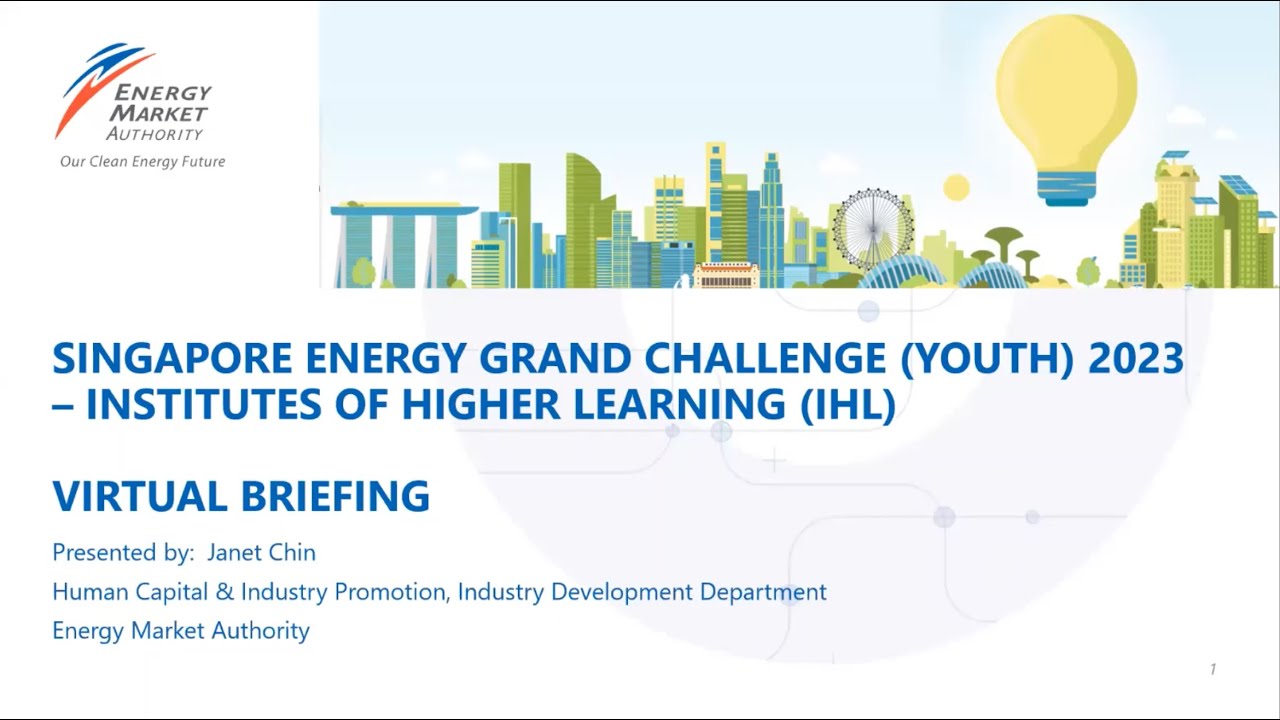 ENERGY MARKET AUTHORITY
Our Clean Energy Future

SINGAPORE ENERGY GRAND CHALLENGE (YOUTH) 2023 – INSTITUTES OF HIGHER LEARNING (IHL)

VIRTUAL BRIEFING

Presented by: Janet Chin

Human Capital & Industry Promotion, Industry Development Department

Energy Market Authority

1